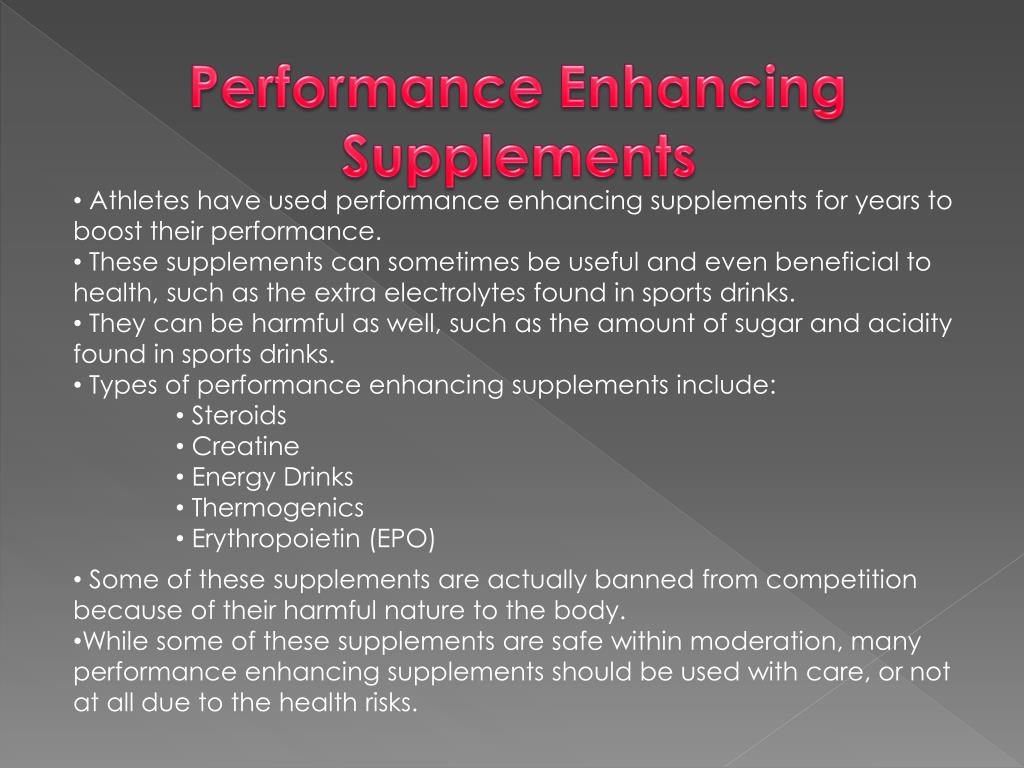 Performance Enhancing Supplements

• Athletes have used performance enhancing supplements for years to boost their performance.
• These supplements can sometimes be useful and even beneficial to health, such as the extra electrolytes found in sports drinks.
• They can be harmful as well, such as the amount of sugar and acidity found in sports drinks.
• Types of performance enhancing supplements include:
• Steroids
• Creatine
• Energy Drinks
• Thermogenics
• Erythropoietin (EPO)

• Some of these supplements are actually banned from competition because of their harmful nature to the body.
•While some of these supplements are safe within moderation, many performance enhancing supplements should be used with care, or not at all due to the health risks.